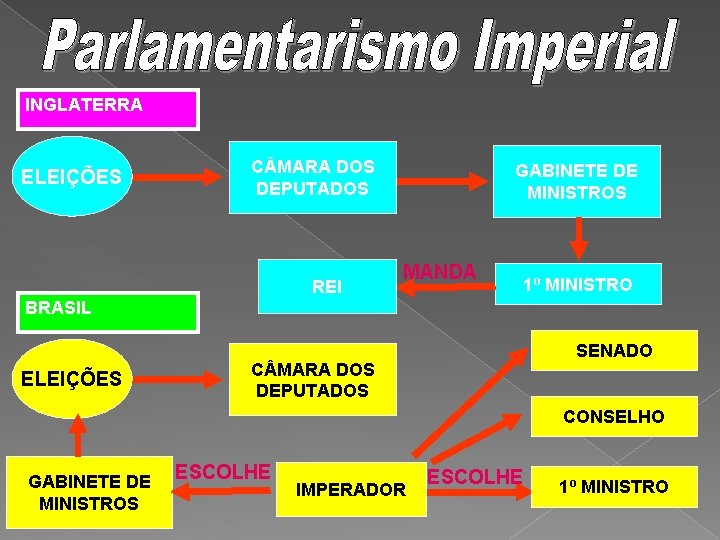 Parlamentarismo Imperial

INGLATERRA

ELEIÇÕES

CÂMARA DOS DEPUTADOS

GABINETE DE MINISTROS

1º MINISTRO

MANDA

REI

BRASIL

ELEIÇÕES

CÂMARA DOS DEPUTADOS

SENADO

CONSELHO

GABINETE DE MINISTROS

ESCOLHE

IMPERADOR

ESCOLHE

1º MINISTRO